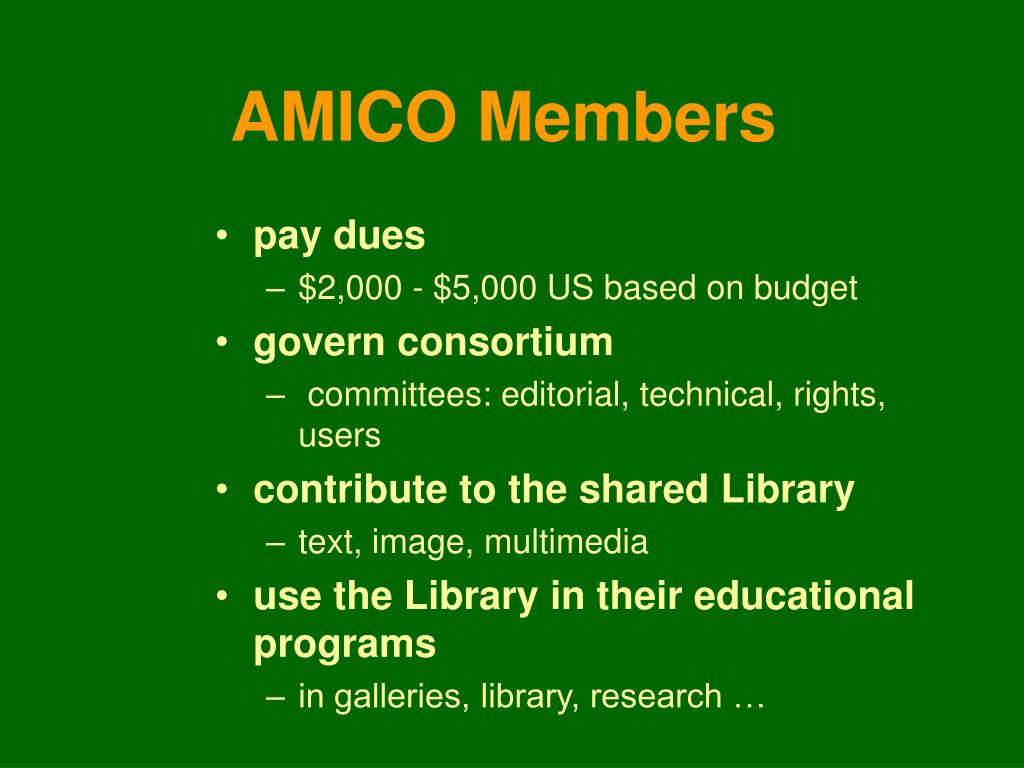 AMICO Members

• pay dues
– \$2,000 - \$5,000 US based on budget
• govern consortium
– committees: editorial, technical, rights, users
• contribute to the shared Library
– text, image, multimedia
• use the Library in their educational programs
– in galleries, library, research …